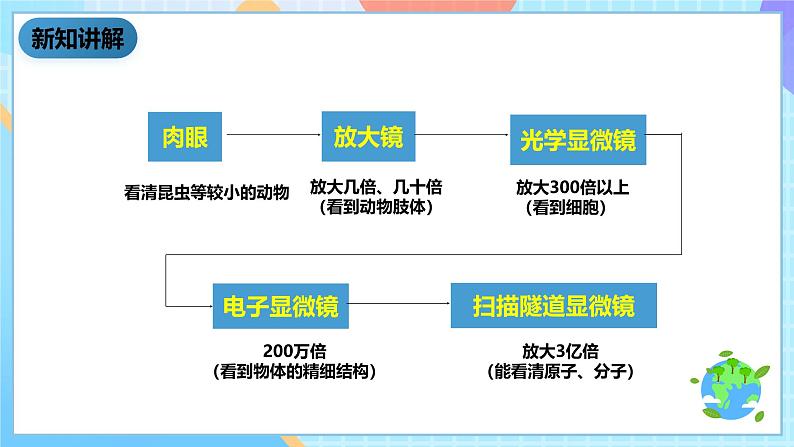 新知讲解

肉眼
看清昆虫等较小的动物

放大镜
放大几倍、几十倍
（看到动物肢体）

光学显微镜
放大300倍以上
（看到细胞）

电子显微镜
200万倍
（看到物体的精细结构）

扫描隧道显微镜
放大3亿倍
（能看清原子、分子）